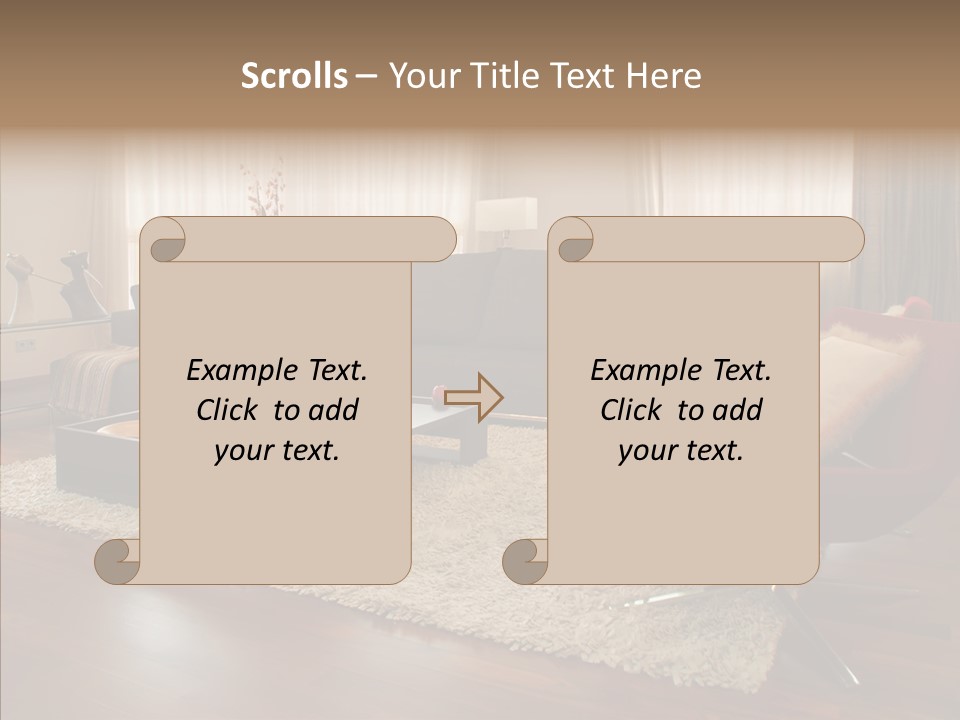 Scrolls – Your Title Text Here

Example Text. Click to add your text.

Example Text. Click to add your text.